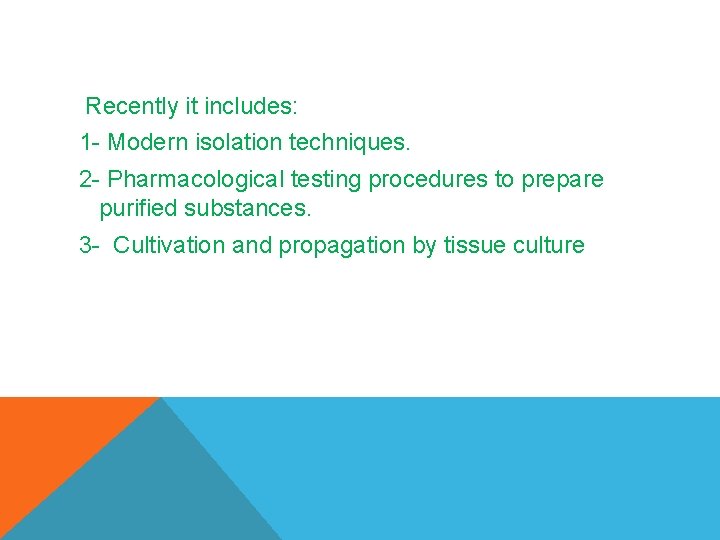 Recently it includes:

1- Modern isolation techniques.

2- Pharmacological testing procedures to prepare purified substances.

3- Cultivation and propagation by tissue culture